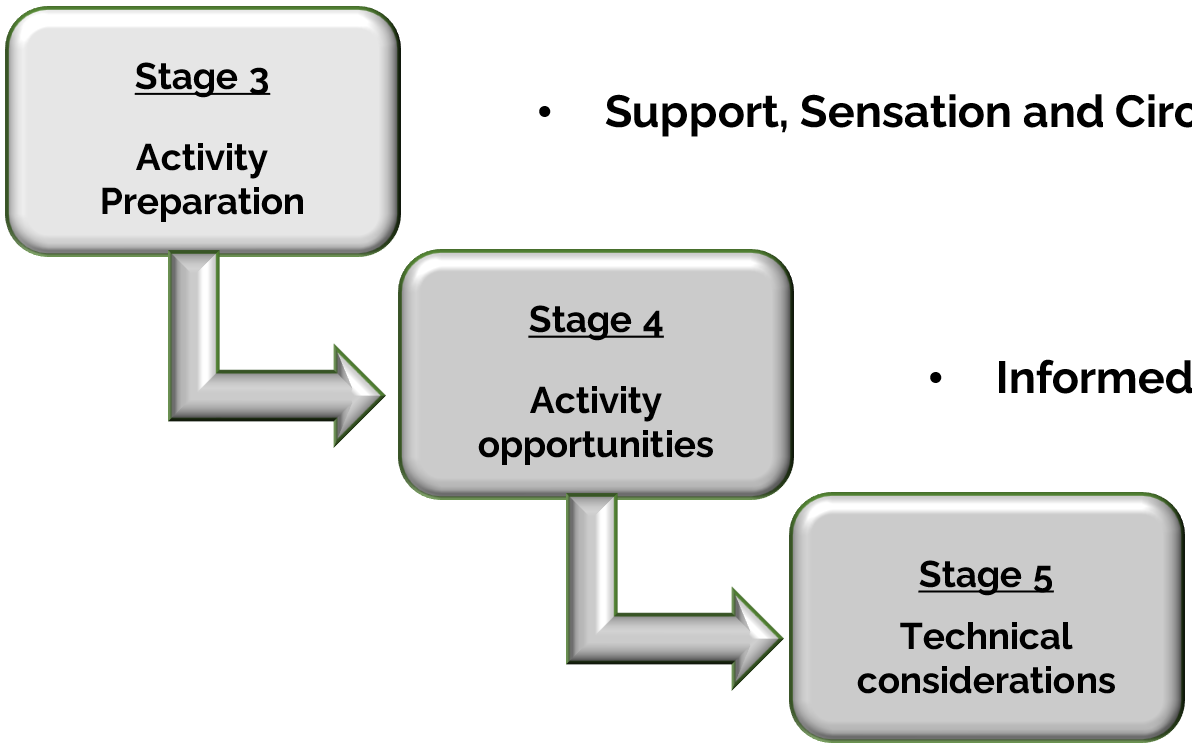 Stage 3

Activity Preparation

• Support, Sensation and Circ

Stage 4

Activity opportunities

• Informed

Stage 5

Technical considerations